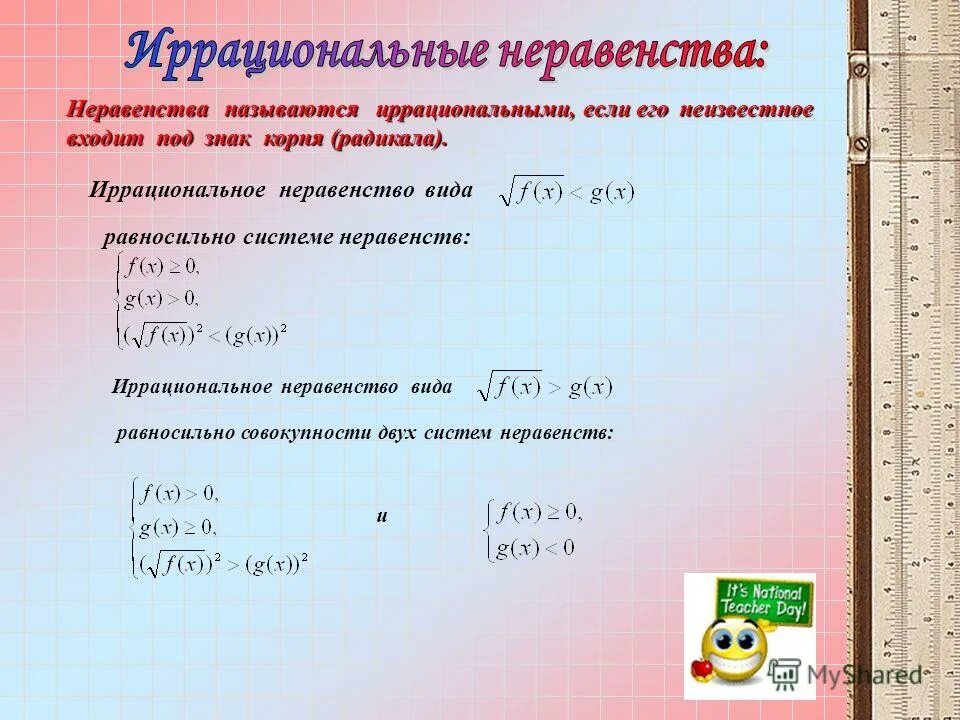 Иррациональные неравенства:

Неравенства называются иррациональными, если его неизвестное входит под знак корня (радикала).

Иррациональное неравенство вида $\sqrt{f(x)} < g(x)$

равносильно системе неравенств:

$\begin{cases} f(x) \geq 0, \\ g(x) > 0, \\ (\sqrt{f(x)})^2 < (g(x))^2 \end{cases}$

Иррациональное неравенство вида $\sqrt{f(x)} > g(x)$

равносильно совокупности двух систем неравенств:

$\begin{cases} f(x) > 0, \\ g(x) \geq 0, \\ (\sqrt{f(x)})^2 > (g(x))^2 \end{cases}$ и $\begin{cases} f(x) \geq 0, \\ g(x) < 0 \end{cases}$

It's National Teacher Day!

MyShared